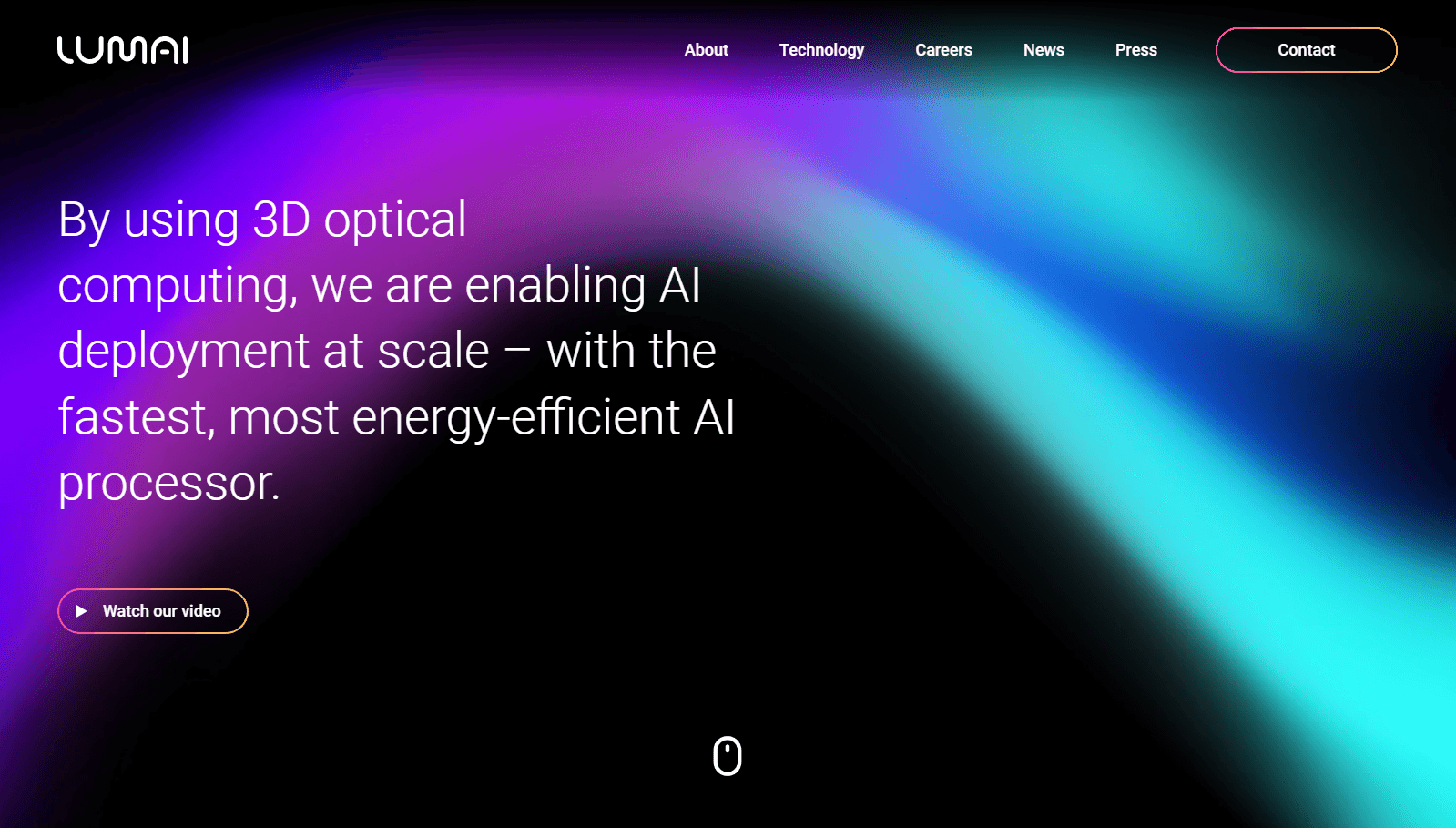 LUMAI

About Technology Careers News Press Contact

By using 3D optical computing, we are enabling AI deployment at scale – with the fastest, most energy-efficient AI processor.

Watch our video